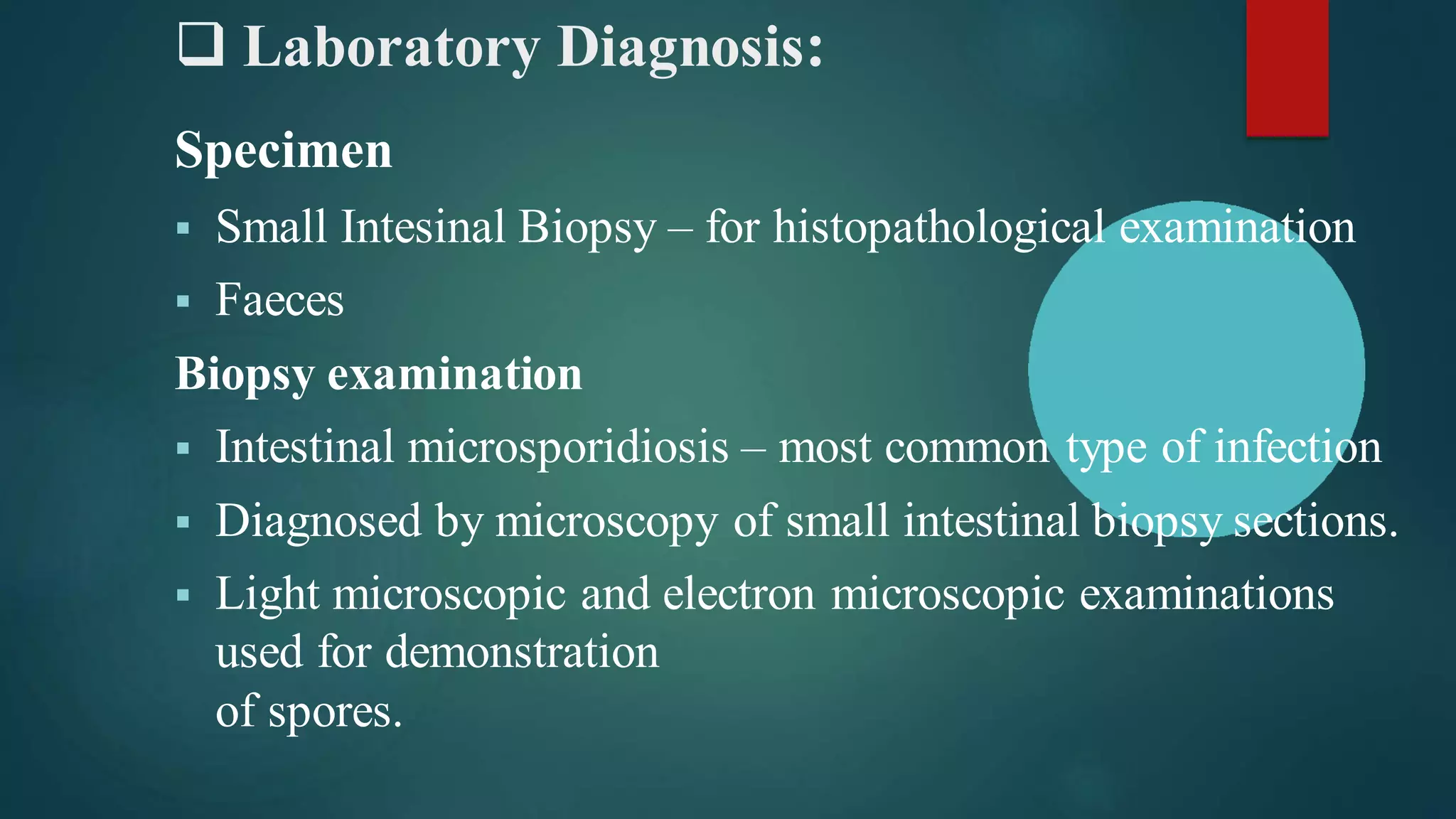 ❑ Laboratory Diagnosis:

Specimen

▪ Small Intesinal Biopsy – for histopathological examination

▪ Faeces

Biopsy examination

▪ Intestinal microsporidiosis – most common type of infection

▪ Diagnosed by microscopy of small intestinal biopsy sections.

▪ Light microscopic and electron microscopic examinations used for demonstration of spores.